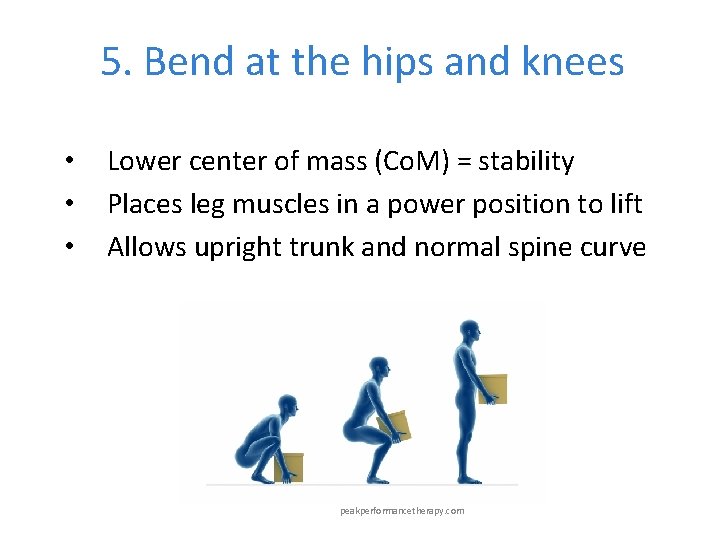 5. Bend at the hips and knees

• Lower center of mass (CoM) = stability
• Places leg muscles in a power position to lift
• Allows upright trunk and normal spine curve

peakperformancetherapy.com